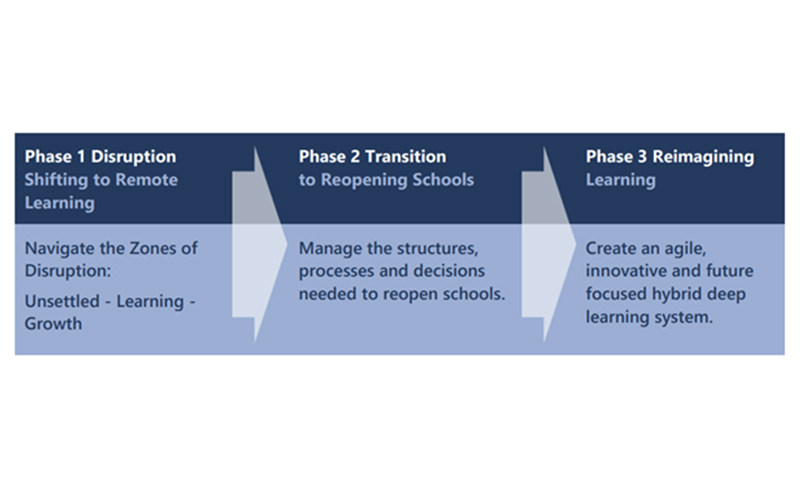 Phase 1 Disruption
Shifting to Remote Learning

Navigate the Zones of Disruption:

Unsettled - Learning - Growth

Phase 2 Transition
to Reopening Schools

Manage the structures, processes and decisions needed to reopen schools.

Phase 3 Reimagining
Learning

Create an agile, innovative and future focused hybrid deep learning system.